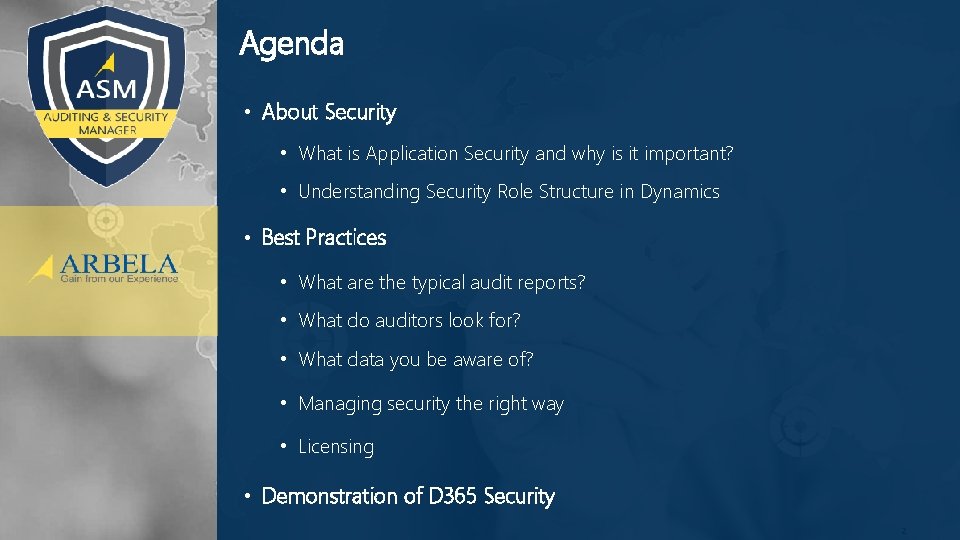 ASM
AUDITING & SECURITY MANAGER

ARBELA
Gain from our Experience

Agenda

• About Security
 • What is Application Security and why is it important?
 • Understanding Security Role Structure in Dynamics
• Best Practices
 • What are the typical audit reports?
 • What do auditors look for?
 • What data you be aware of?
 • Managing security the right way
 • Licensing
• Demonstration of D365 Security